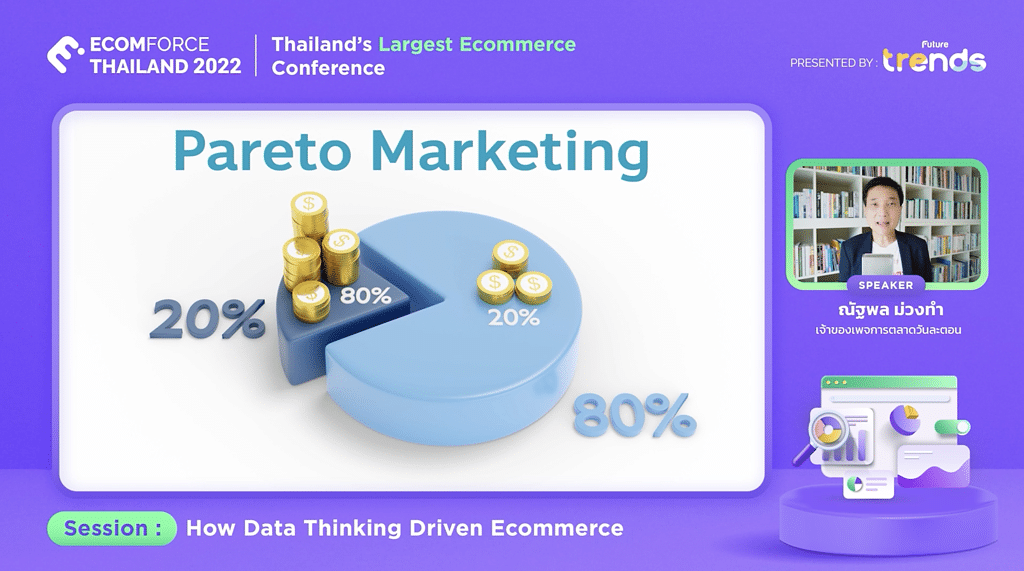 ECOMFORCE THAILAND 2022

Thailand's Largest Ecommerce Conference

PRESENTED BY : Future trends

Pareto Marketing

20%

80%

20%

80%

SPEAKER

ณัฐพล ม่วงทำ

เจ้าของเพจการตลาดวันละตอน

Session : How Data Thinking Driven Ecommerce